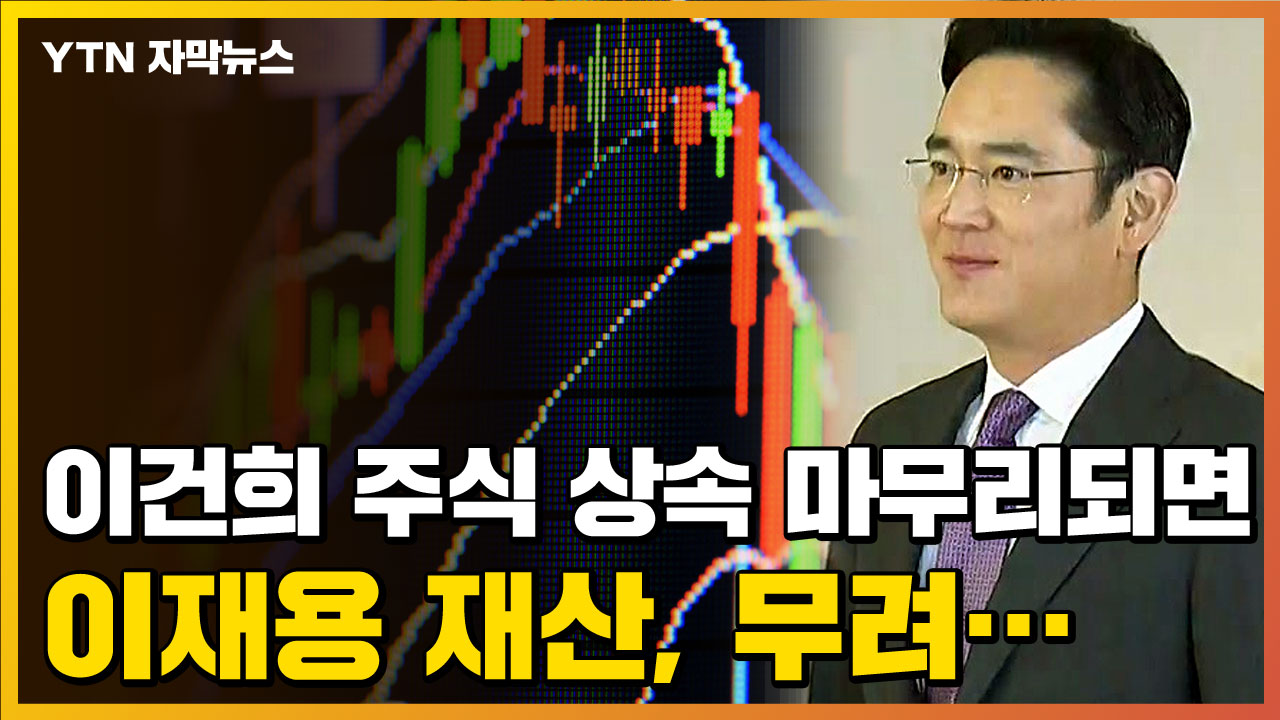 YTN 자막뉴스

이건희 주식 상속 마무리되면
이재용 재산, 무려…